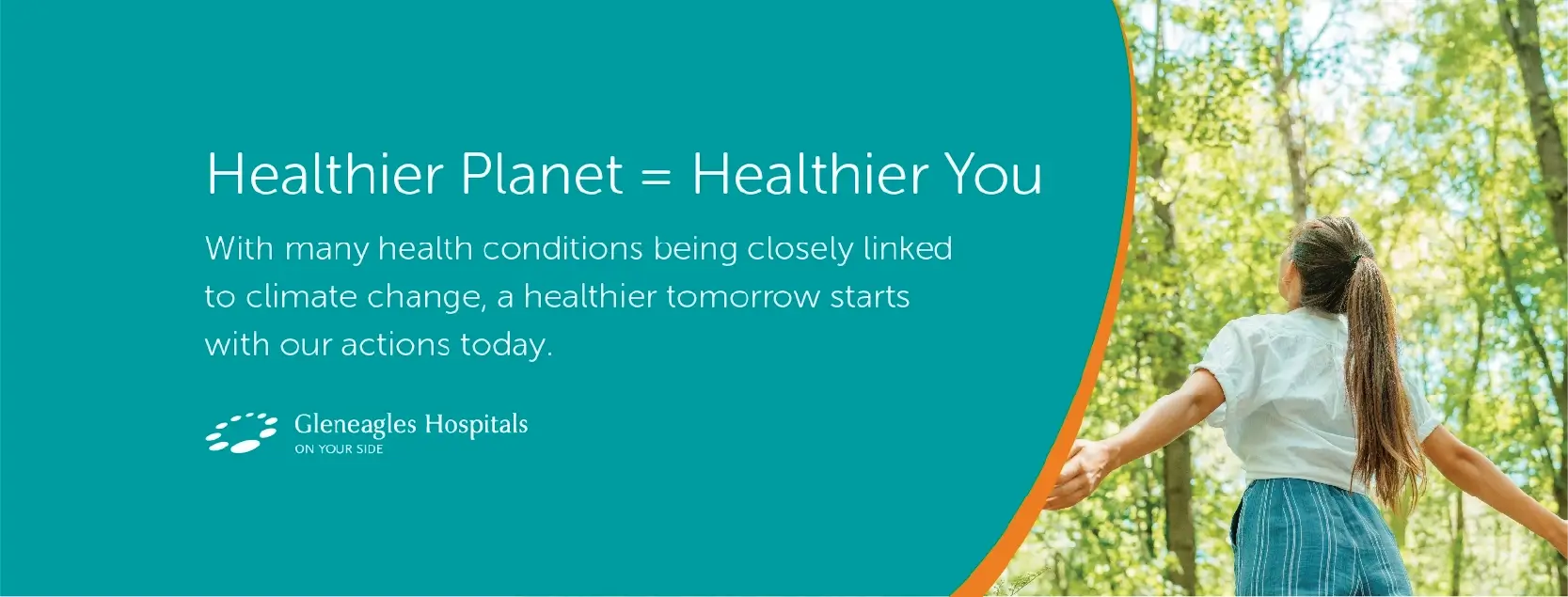 Healthier Planet = Healthier You

With many health conditions being closely linked to climate change, a healthier tomorrow starts with our actions today.

Gleneagles Hospitals
ON YOUR SIDE